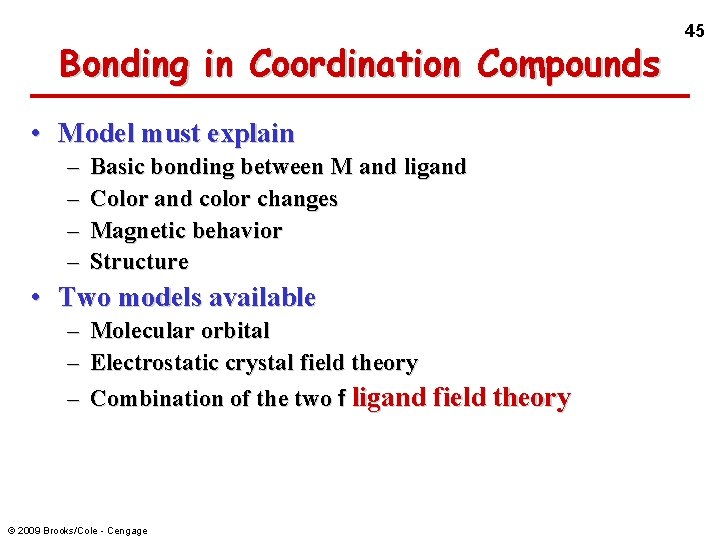 45

Bonding in Coordination Compounds

• Model must explain
  – Basic bonding between M and ligand
  – Color and color changes
  – Magnetic behavior
  – Structure
• Two models available
  – Molecular orbital
  – Electrostatic crystal field theory
  – Combination of the two f ligand field theory

© 2009 Brooks/Cole - Cengage